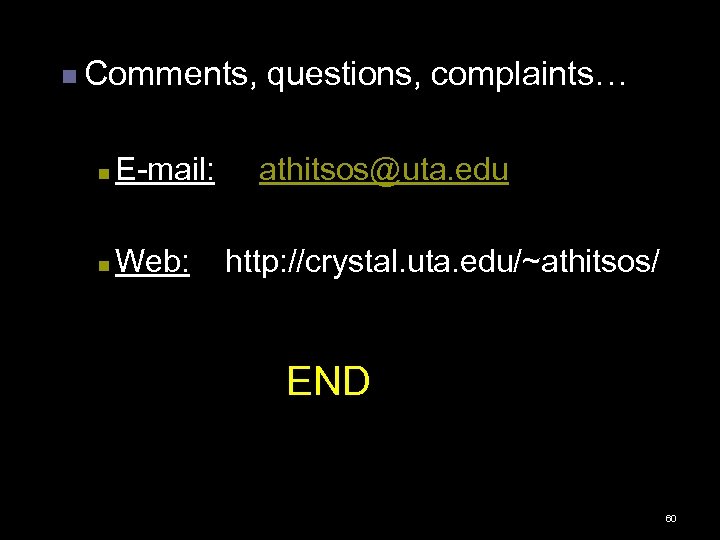 Comments, questions, complaints…

E-mail: athitsos@uta.edu

Web: http://crystal.uta.edu/~athitsos/

END

60